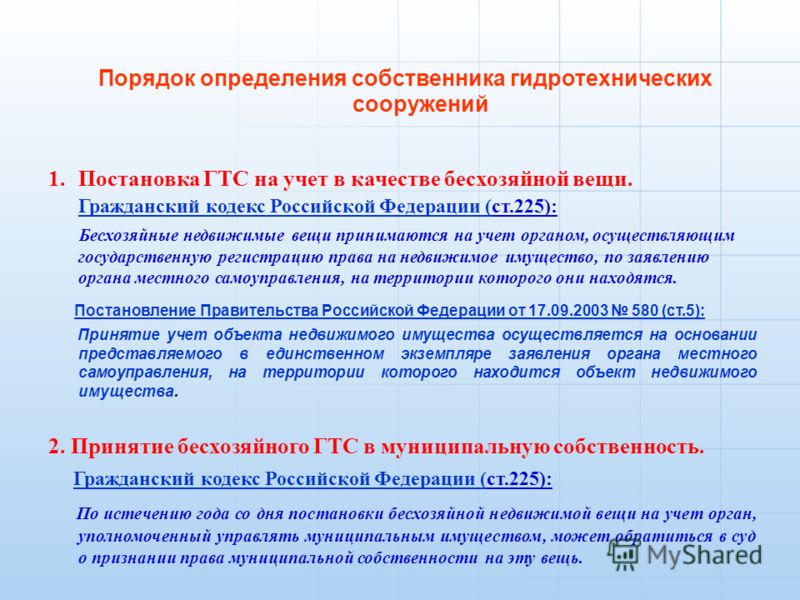 Порядок определения собственника гидротехнических сооружений

1. Постановка ГТС на учет в качестве бесхозяйной вещи.

Гражданский кодекс Российской Федерации (ст.225):

Бесхозяйные недвижимые вещи принимаются на учет органом, осуществляющим государственную регистрацию права на недвижимое имущество, по заявлению органа местного самоуправления, на территории которого они находятся.

Постановление Правительства Российской Федерации от 17.09.2003 № 580 (ст.5):

Принятие учет объекта недвижимого имущества осуществляется на основании представляемого в единственном экземпляре заявления органа местного самоуправления, на территории которого находится объект недвижимого имущества.

2. Принятие бесхозяйного ГТС в муниципальную собственность.

Гражданский кодекс Российской Федерации (ст.225):

По истечению года со дня постановки бесхозяйной недвижимой вещи на учет орган, уполномоченный управлять муниципальным имуществом, может обратиться в суд о признании права муниципальной собственности на эту вещь.

MyShared